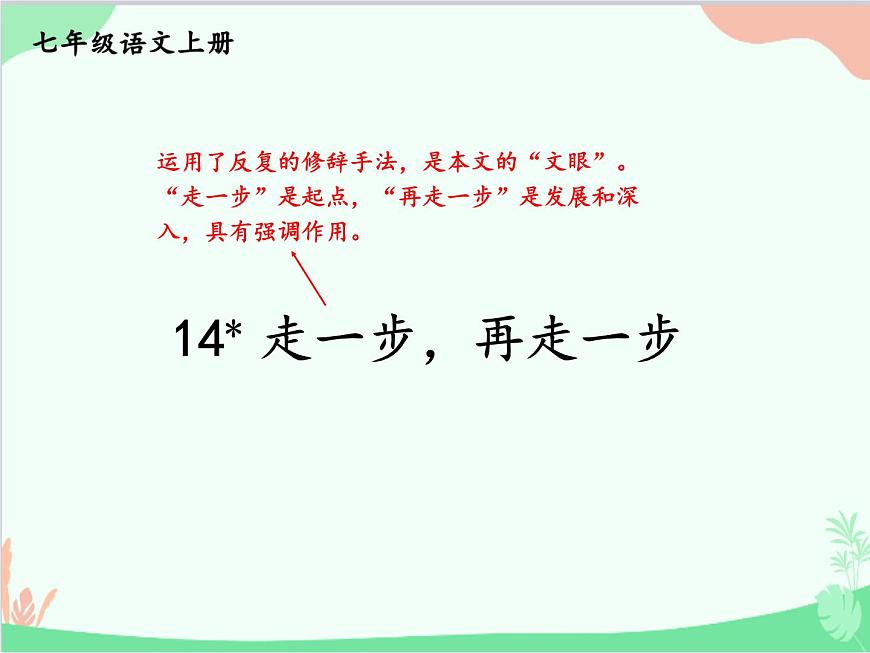 七年级语文上册

运用了反复的修辞手法，是本文的“文眼”。“走一步”是起点，“再走一步”是发展和深入，具有强调作用。

14* 走一步，再走一步